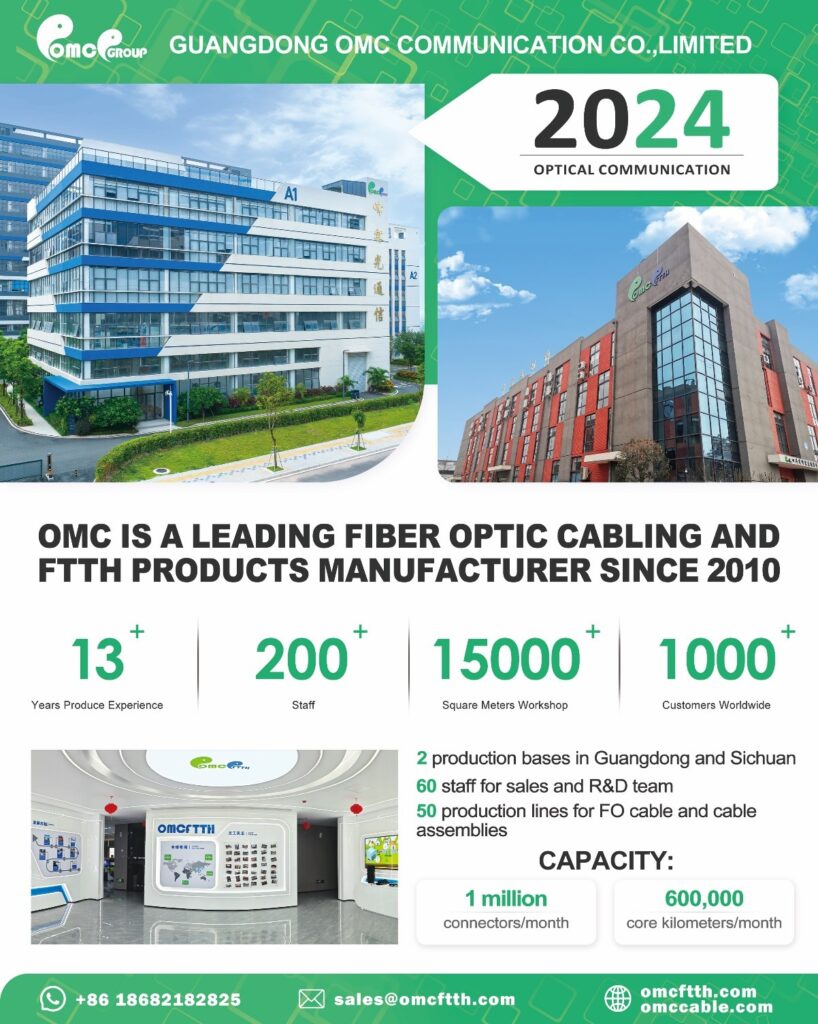 OMC GROUP GUANGDONG OMC COMMUNICATION CO.,LIMITED

2024
OPTICAL COMMUNICATION

A1

A2

OMCFTTH

OMC IS A LEADING FIBER OPTIC CABLING AND FTTH PRODUCTS MANUFACTURER SINCE 2010

13+
Years Produce Experience

200+
Staff

15000+
Square Meters Workshop

1000+
Customers Worldwide

OMCFTTH

OMCFTTH

2 production bases in Guangdong and Sichuan
60 staff for sales and R&D team
50 production lines for FO cable and cable assemblies

CAPACITY:

1 million
connectors/month

600,000
core kilometers/month

+86 18682182825
sales@omcftth.com
omcftth.com
omccable.com